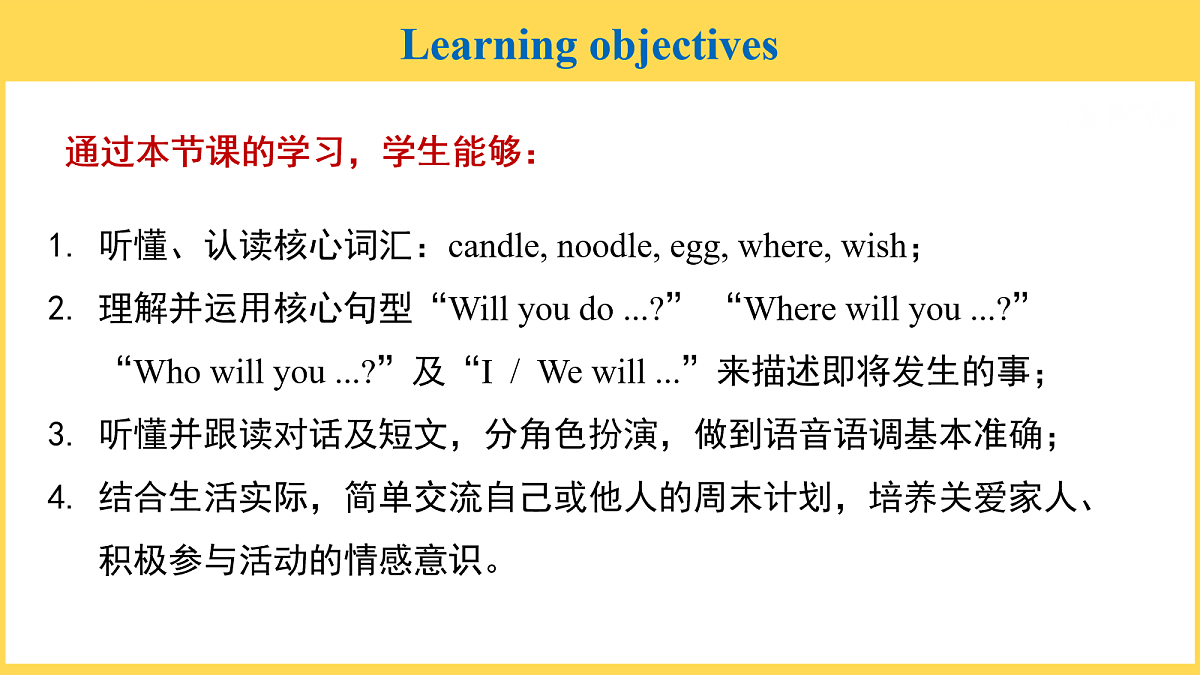 Learning objectives

通过本节课的学习，学生能够：

1. 听懂、认读核心词汇：candle, noodle, egg, where, wish；
2. 理解并运用核心句型“Will you do ...?” “Where will you ...?” “Who will you ...?”及“I / We will ...”来描述即将发生的事；
3. 听懂并跟读对话及短文，分角色扮演，做到语音语调基本准确；
4. 结合生活实际，简单交流自己或他人的周末计划，培养关爱家人、积极参与活动的情感意识。